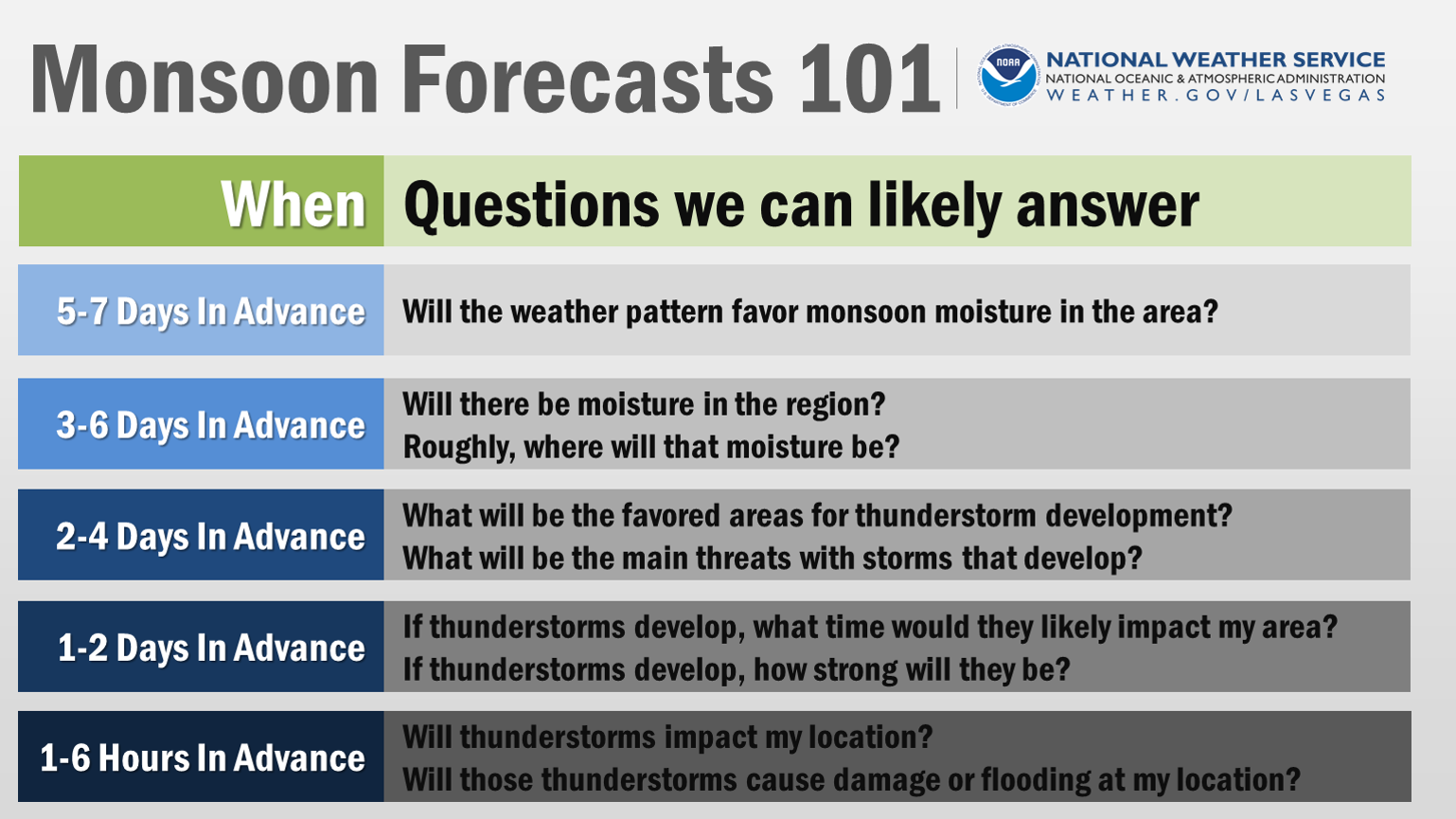 Monsoon Forecasts 101

NOAA
NATIONAL WEATHER SERVICE
NATIONAL OCEANIC & ATMOSPHERIC ADMINISTRATION
WEATHER.GOV/LASVEGAS

| When | Questions we can likely answer |
|---|---|
| 5-7 Days In Advance | Will the weather pattern favor monsoon moisture in the area? |
| 3-6 Days In Advance | Will there be moisture in the region? Roughly, where will that moisture be? |
| 2-4 Days In Advance | What will be the favored areas for thunderstorm development? What will be the main threats with storms that develop? |
| 1-2 Days In Advance | If thunderstorms develop, what time would they likely impact my area? If thunderstorms develop, how strong will they be? |
| 1-6 Hours In Advance | Will thunderstorms impact my location? Will those thunderstorms cause damage or flooding at my location? |